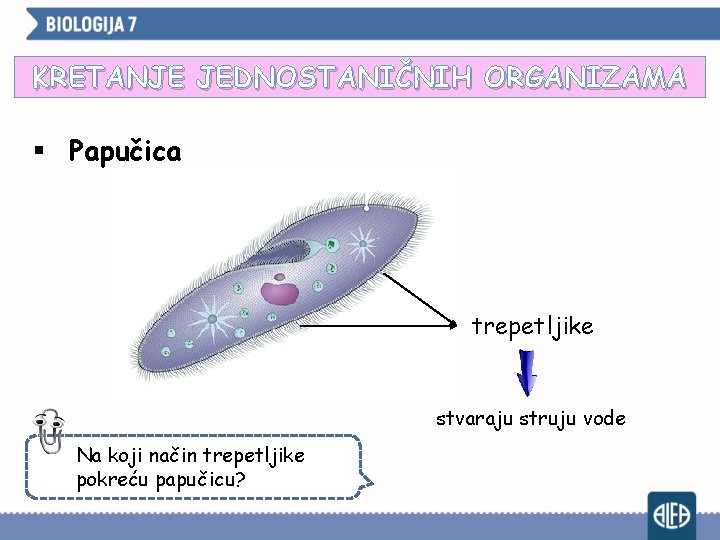 BIOLOGIJA 7

KRETANJE JEDNOSTANIČNIH ORGANIZAMA

▪ Papučica

trepetljike

stvaraju struju vode

Na koji način trepetljike pokreću papučicu?

ALFA